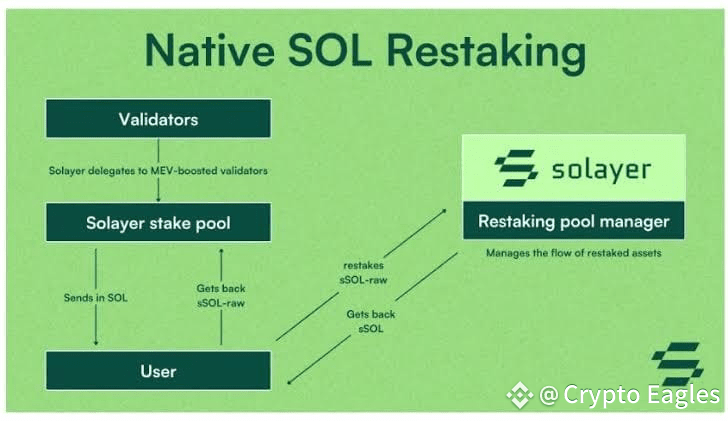 Native SOL Restaking

Validators

Solayer delegates to MEV-boosted validators

Solayer stake pool

Sends in SOL

Gets back sSOL-raw

User

restakes sSOL-raw

Gets back sSOL

solayer

Restaking pool manager

Manages the flow of restaked assets

@ Crypto Eagles